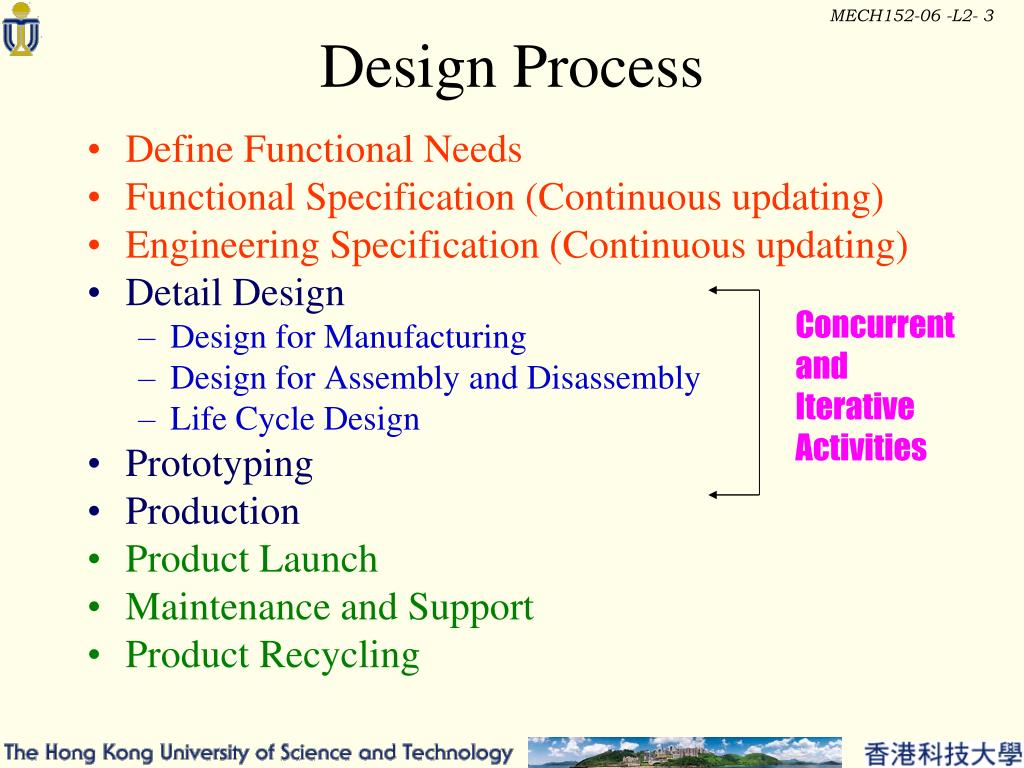 MECH152-06 -L2- 3

Design Process

• Define Functional Needs
• Functional Specification (Continuous updating)
• Engineering Specification (Continuous updating)
• Detail Design
– Design for Manufacturing
– Design for Assembly and Disassembly
– Life Cycle Design
• Prototyping
• Production
• Product Launch
• Maintenance and Support
• Product Recycling

Concurrent and Iterative Activities

The Hong Kong University of Science and Technology

香港科技大學